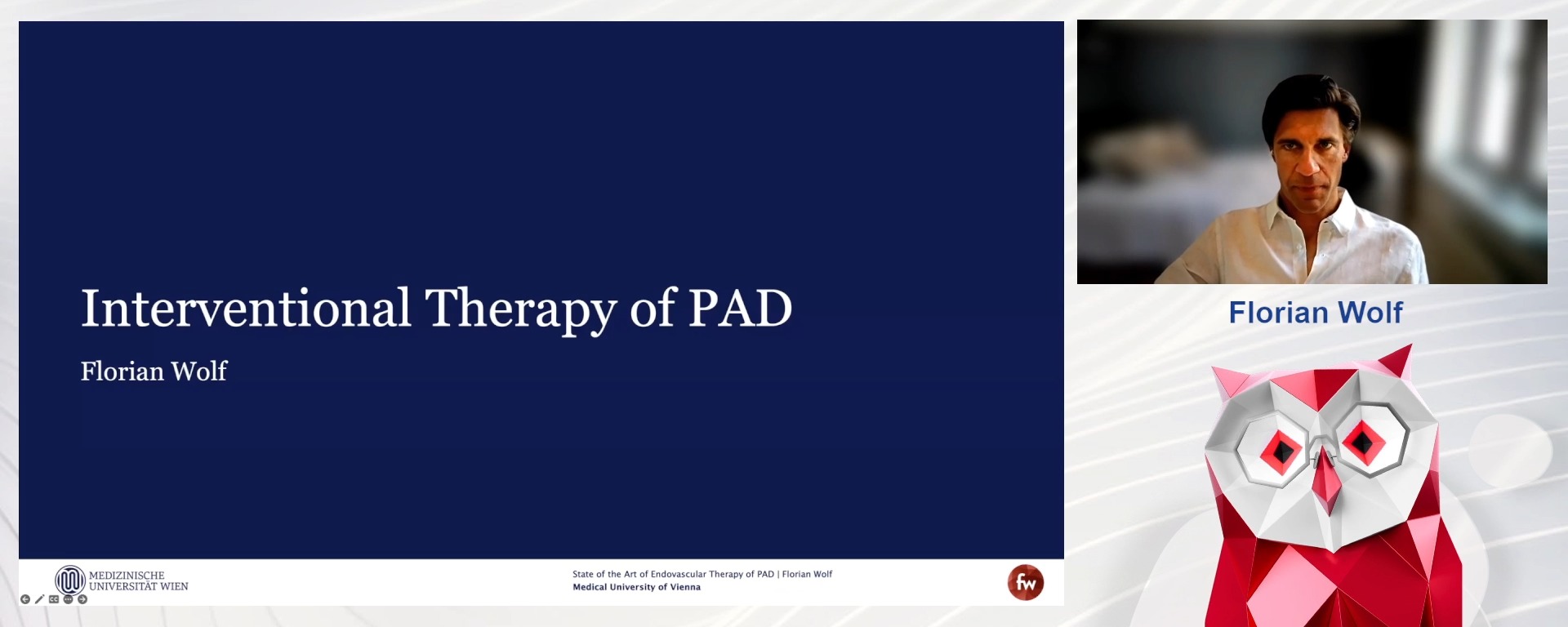 Interventional Therapy of PAD

Florian Wolf

MEDIZINISCHE UNIVERSITÄT WIEN

State of the Art of Endovascular Therapy of PAD | Florian Wolf
Medical University of Vienna

fw

Florian Wolf